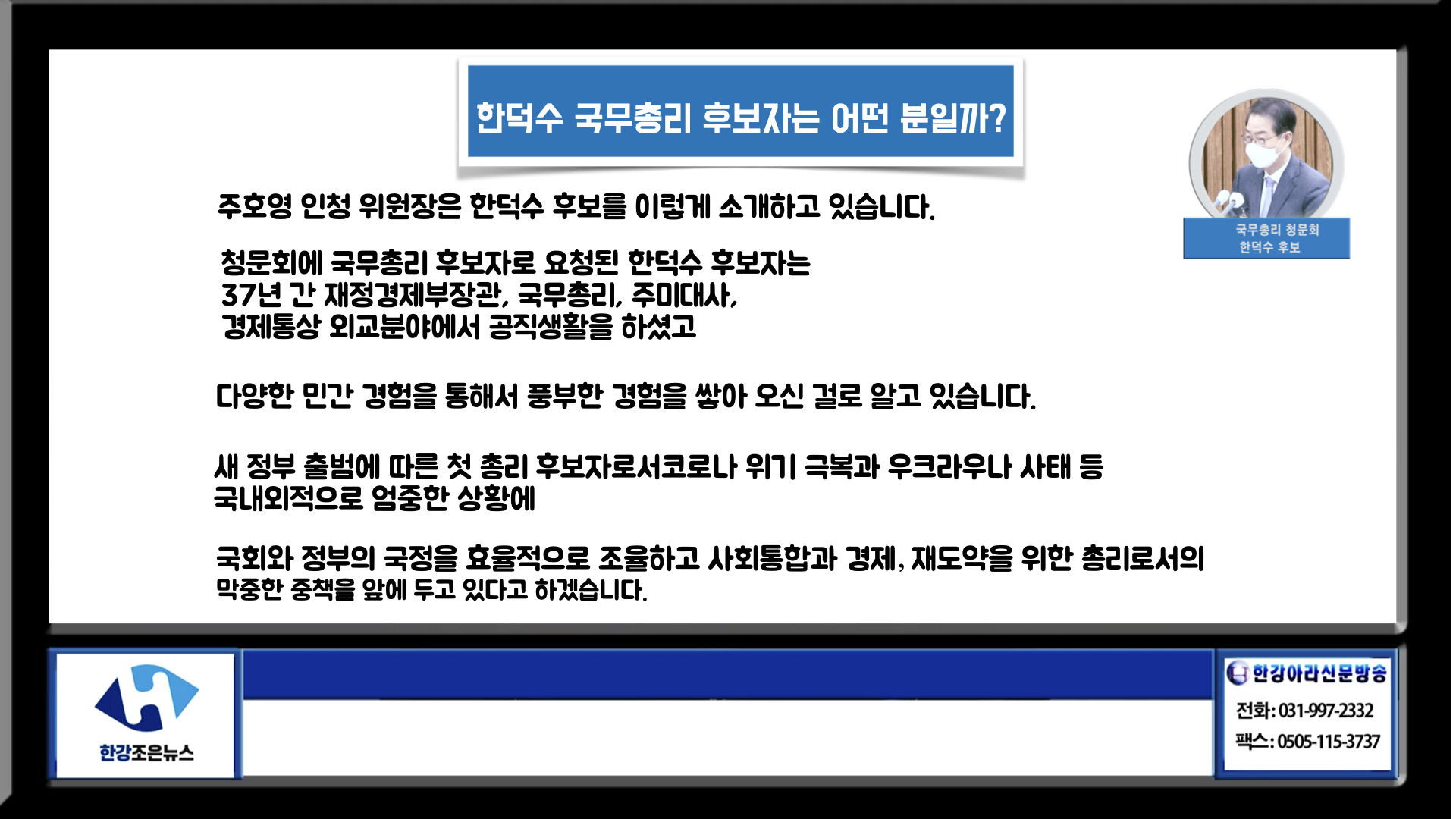 한덕수 국무총리 후보자는 어떤 분일까?

국무총리 청문회
한덕수 후보

주호영 인청 위원장은 한덕수 후보를 이렇게 소개하고 있습니다.

청문회에 국무총리 후보자로 요청된 한덕수 후보자는
37년 간 재정경제부장관, 국무총리, 주미대사,
경제통상 외교분야에서 공직생활을 하셨고

다양한 민간 경험을 통해서 풍부한 경험을 쌓아 오신 걸로 알고 있습니다.

새 정부 출범에 따른 첫 총리 후보자로서코로나 위기 극복과 우크라우나 사태 등
국내외적으로 엄중한 상황에

국회와 정부의 국정을 효율적으로 조율하고 사회통합과 경제, 재도약을 위한 총리로서의
막중한 중책을 앞에 두고 있다고 하겠습니다.

한강조은뉴스

한강아라신문방송
전화: 031-997-2332
팩스: 0505-115-3737